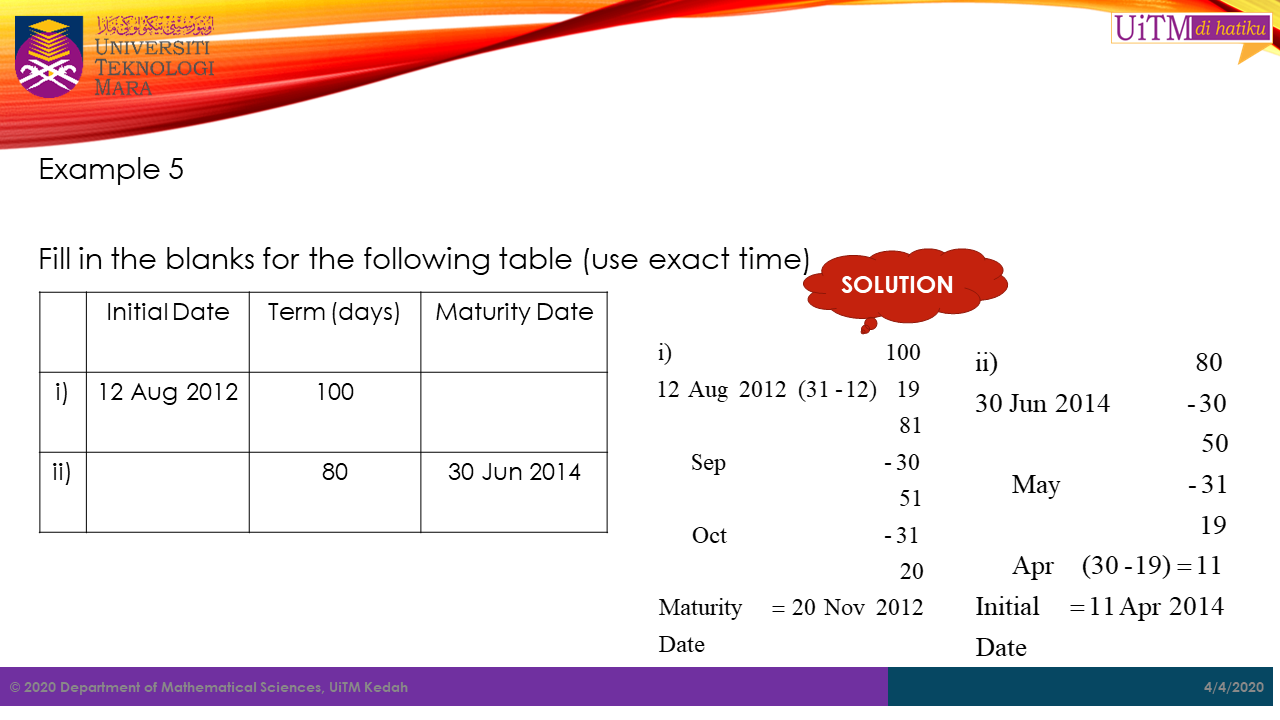 UNIVERSITI TEKNOLOGI MARA

UiTM di hatiku

Example 5

Fill in the blanks for the following table (use exact time)

| | Initial Date | Term (days) | Maturity Date |
|---|---|---|---|
| i) | 12 Aug 2012 | 100 | |
| ii) | | 80 | 30 Jun 2014 |

SOLUTION

i) 100
12 Aug 2012 (31 - 12) 19
81
Sep - 30
51
Oct - 31
20
Maturity Date = 20 Nov 2012

ii) 80
30 Jun 2014 - 30
50
May - 31
19
Apr (30 - 19) = 11
Initial Date = 11 Apr 2014

© 2020 Department of Mathematical Sciences, UiTM Kedah

4/4/2020